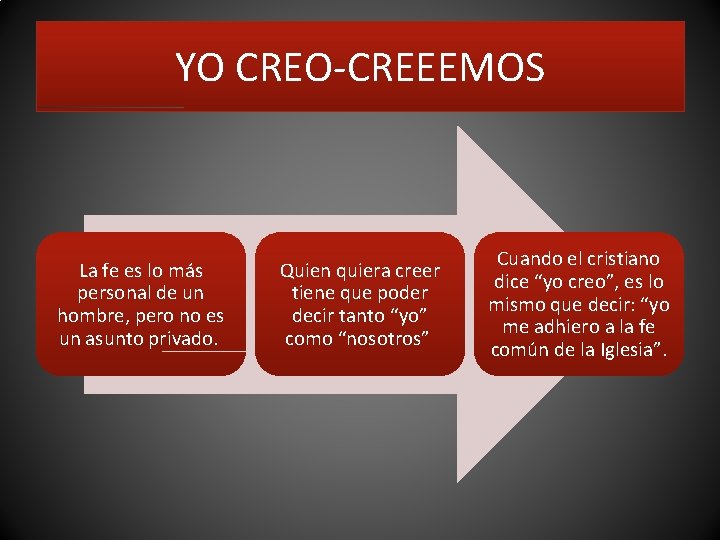 YO CREO-CREEEMOS

La fe es lo más personal de un hombre, pero no es un asunto privado.

Quien quiera creer tiene que poder decir tanto “yo” como “nosotros”

Cuando el cristiano dice “yo creo”, es lo mismo que decir: “yo me adhiero a la fe común de la Iglesia”.